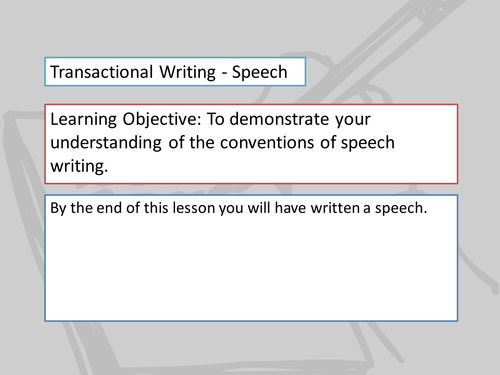 Transactional Writing - Speech

Learning Objective: To demonstrate your understanding of the conventions of speech writing.

By the end of this lesson you will have written a speech.